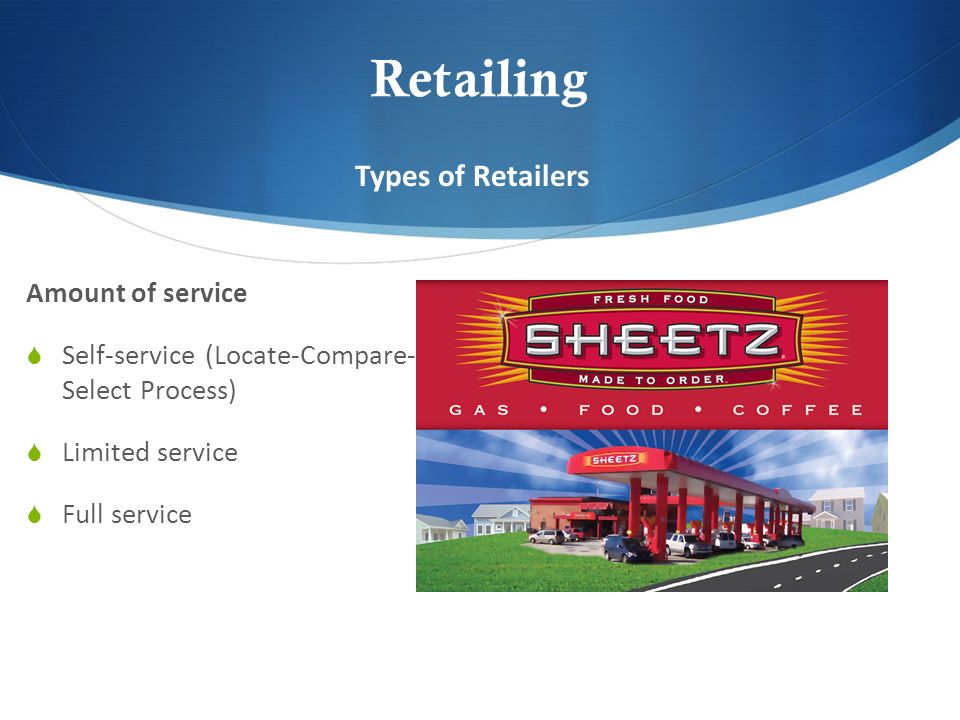 Retailing

Types of Retailers

Amount of service

Self-service (Locate-Compare-Select Process)

Limited service

Full service

FRESH FOOD
SHEETZ
MADE TO ORDER
GAS • FOOD • COFFEE

SHEETZ